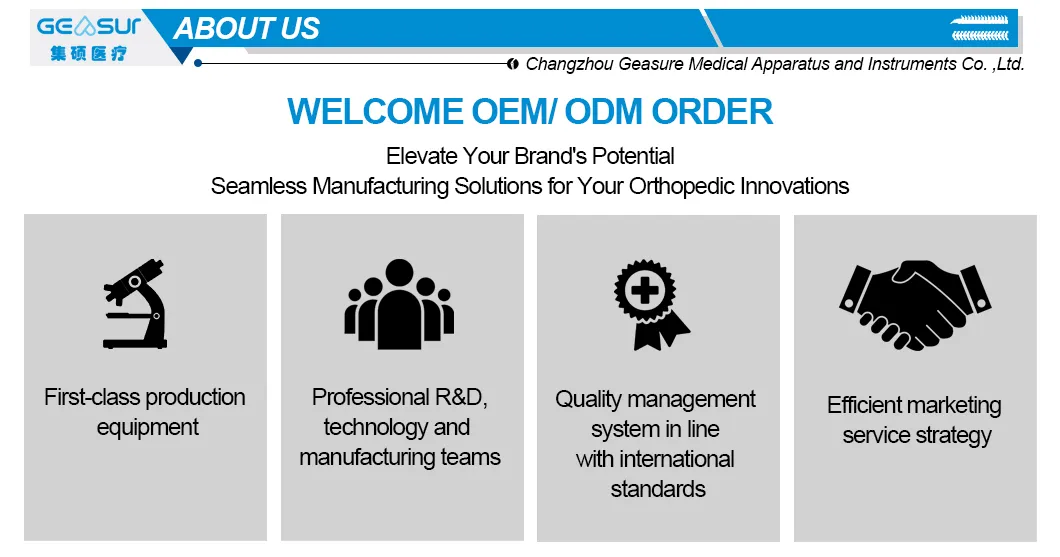 GEASUR
集硕医疗
ABOUT US

Changzhou Geasure Medical Apparatus and Instruments Co. ,Ltd.

WELCOME OEM/ ODM ORDER

Elevate Your Brand's Potential
Seamless Manufacturing Solutions for Your Orthopedic Innovations

First-class production equipment

Professional R&D, technology and manufacturing teams

Quality management system in line with international standards

Efficient marketing service strategy